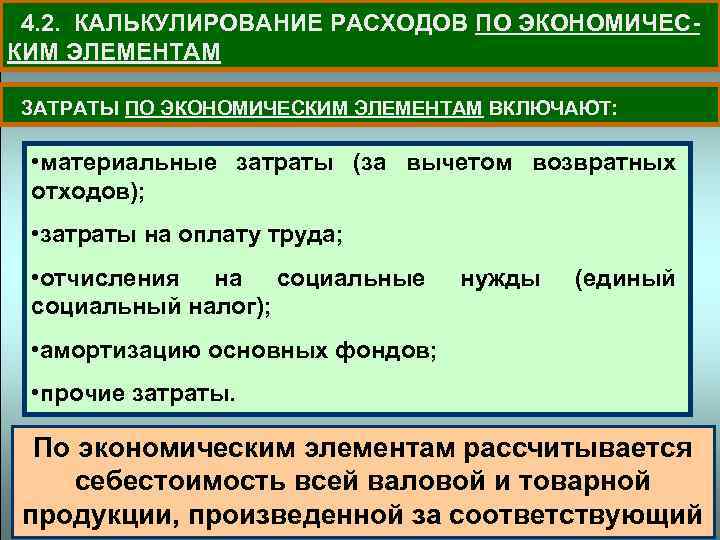 4.2. КАЛЬКУЛИРОВАНИЕ РАСХОДОВ ПО ЭКОНОМИЧЕСКИМ ЭЛЕМЕНТАМ

ЗАТРАТЫ ПО ЭКОНОМИЧЕСКИМ ЭЛЕМЕНТАМ ВКЛЮЧАЮТ:

•материальные затраты (за вычетом возвратных отходов);

•затраты на оплату труда;

•отчисления на социальные нужды (единый социальный налог);

•амортизацию основных фондов;

•прочие затраты.

По экономическим элементам рассчитывается себестоимость всей валовой и товарной продукции, произведенной за соответствующий